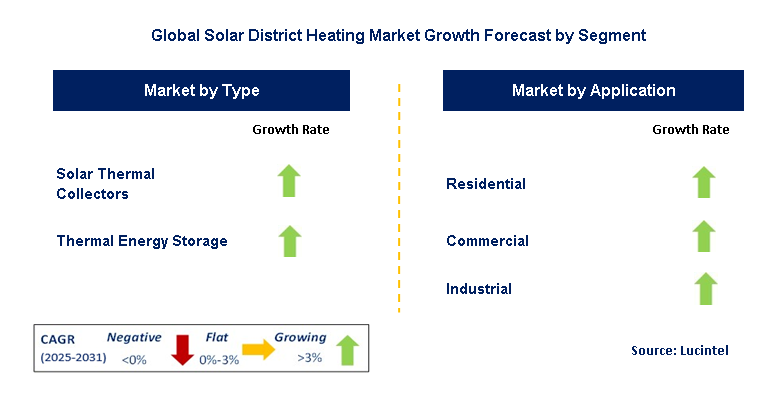 Global Solar District Heating Market Growth Forecast by Segment

Market by Type

Growth Rate

Solar Thermal Collectors

Thermal Energy Storage

Market by Application

Growth Rate

Residential

Commercial

Industrial

CAGR (2025-2031) Negative <0% Flat 0%-3% Growing >3%

Source: Lucintel